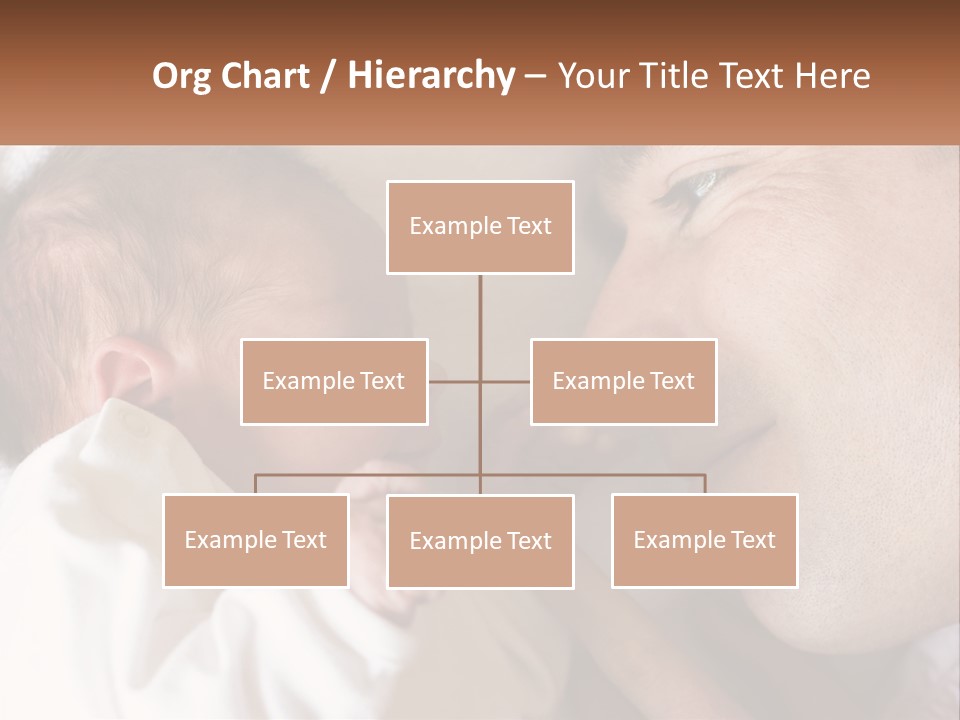 Org Chart / Hierarchy – Your Title Text Here

Example Text

Example Text

Example Text

Example Text

Example Text

Example Text